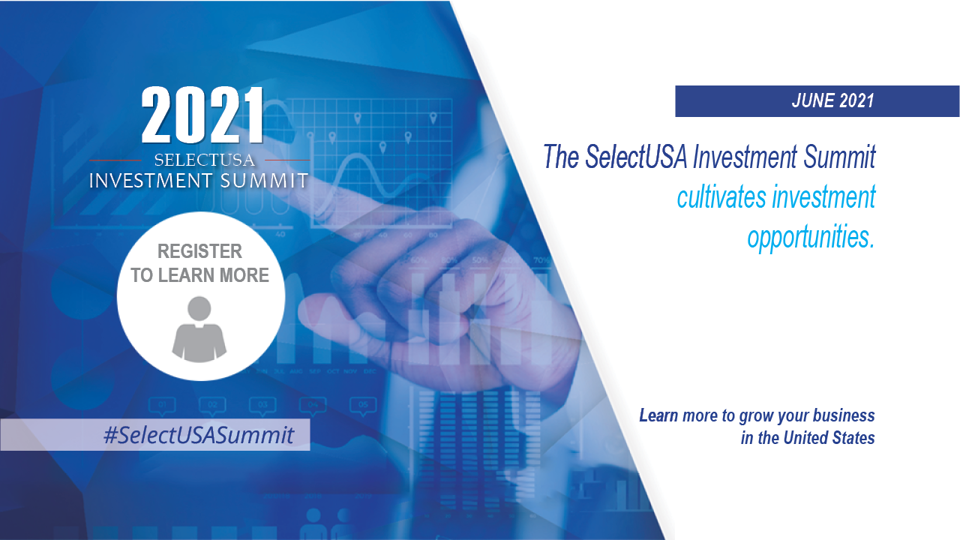 2021
SELECTUSA
INVESTMENT SUMMIT

REGISTER
TO LEARN MORE

#SelectUSASummit

JUNE 2021

The SelectUSA Investment Summit cultivates investment opportunities.

Learn more to grow your business in the United States